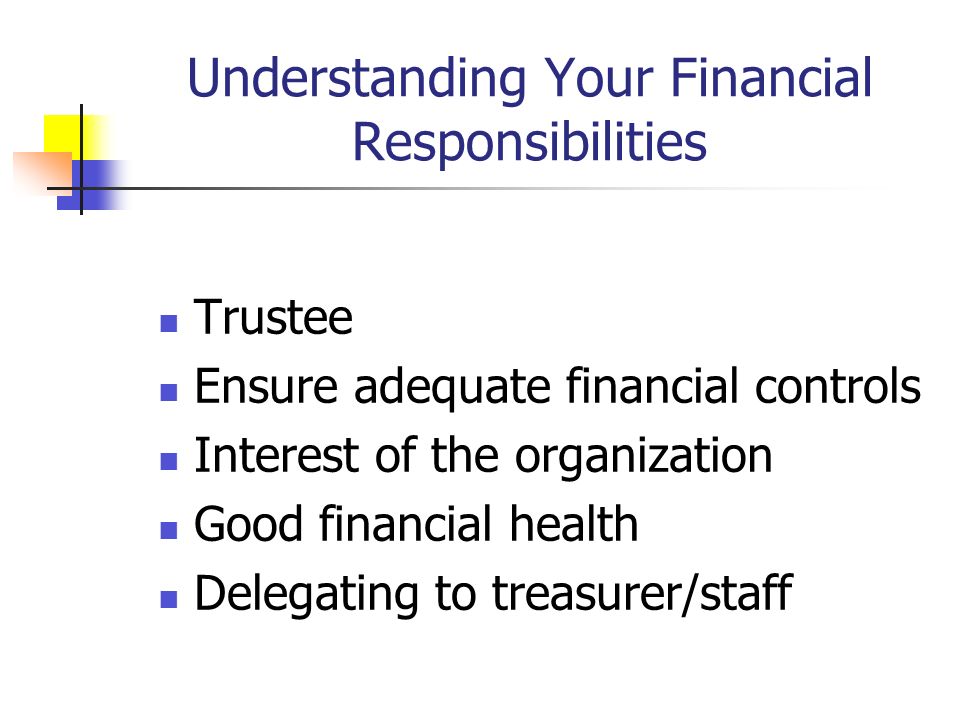 Understanding Your Financial Responsibilities

- Trustee
- Ensure adequate financial controls
- Interest of the organization
- Good financial health
- Delegating to treasurer/staff